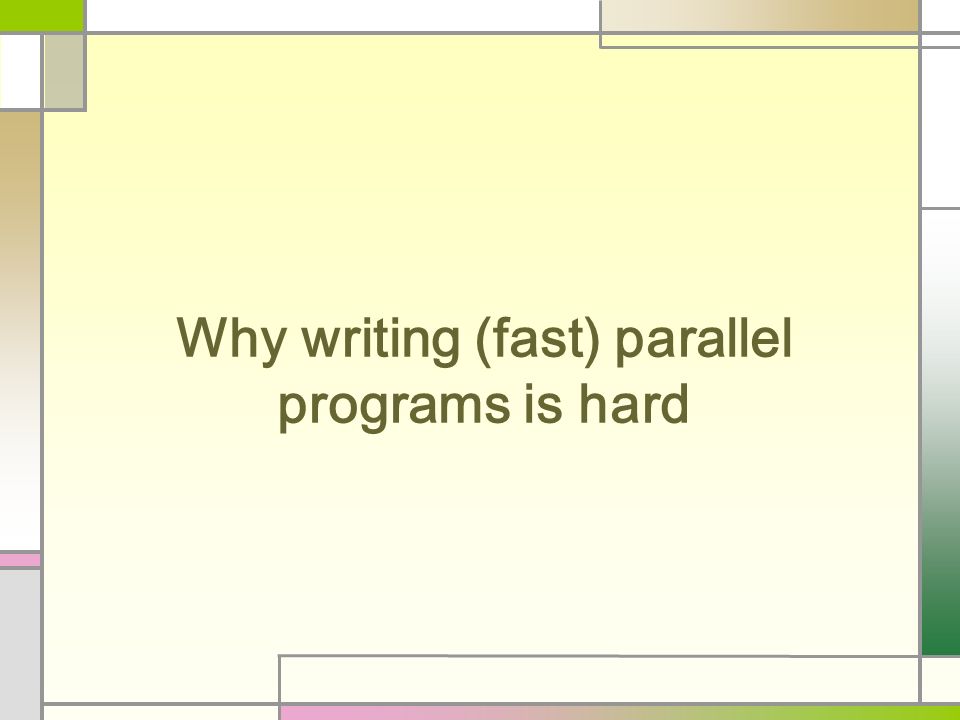 Why writing (fast) parallel programs is hard